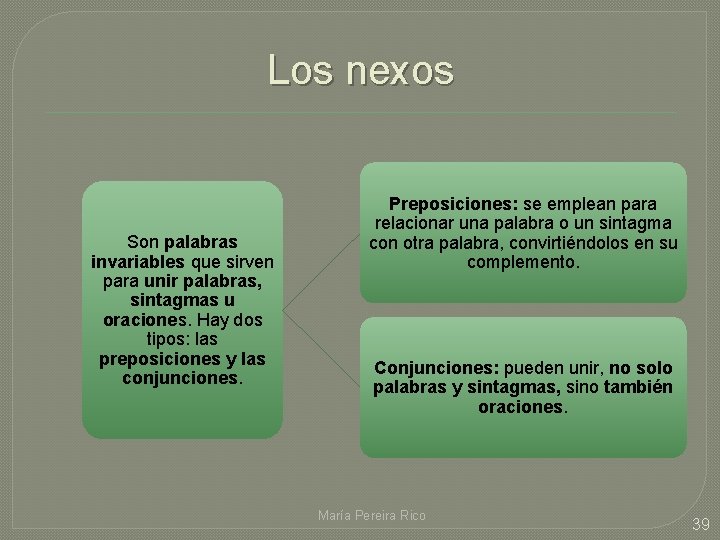 Los nexos

Son palabras invariables que sirven para unir palabras, sintagmas u oraciones. Hay dos tipos: las preposiciones y las conjunciones.

Preposiciones: se emplean para relacionar una palabra o un sintagma con otra palabra, convirtiéndolos en su complemento.

Conjunciones: pueden unir, no solo palabras y sintagmas, sino también oraciones.

María Pereira Rico

39